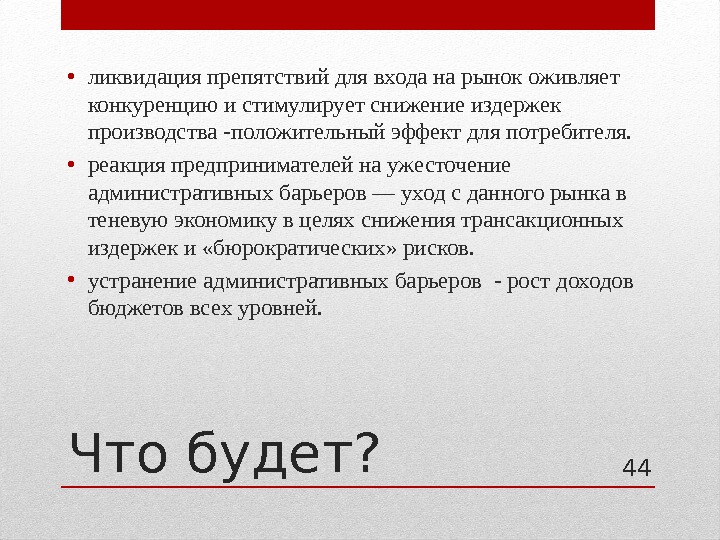 • ликвидация препятствий для входа на рынок оживляет конкуренцию и стимулирует снижение издержек производства -положительный эффект для потребителя.

• реакция предпринимателей на ужесточение административных барьеров — уход с данного рынка в теневую экономику в целях снижения трансакционных издержек и «бюрократических» рисков.

• устранение административных барьеров - рост доходов бюджетов всех уровней.

Что будет?

44